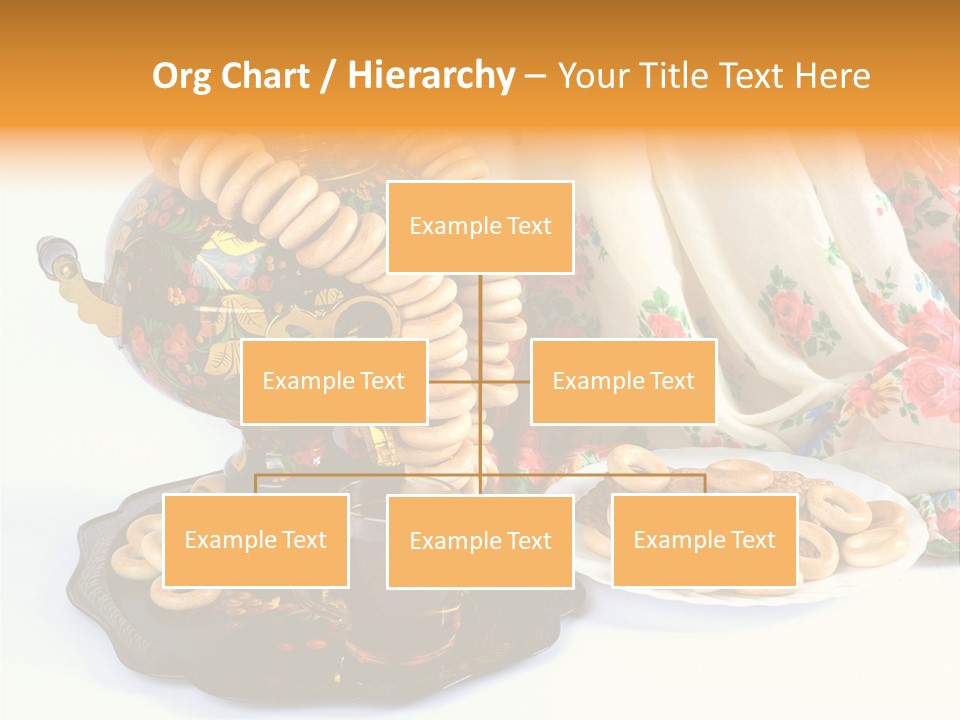 Org Chart / Hierarchy – Your Title Text Here

Example Text

Example Text

Example Text

Example Text

Example Text

Example Text